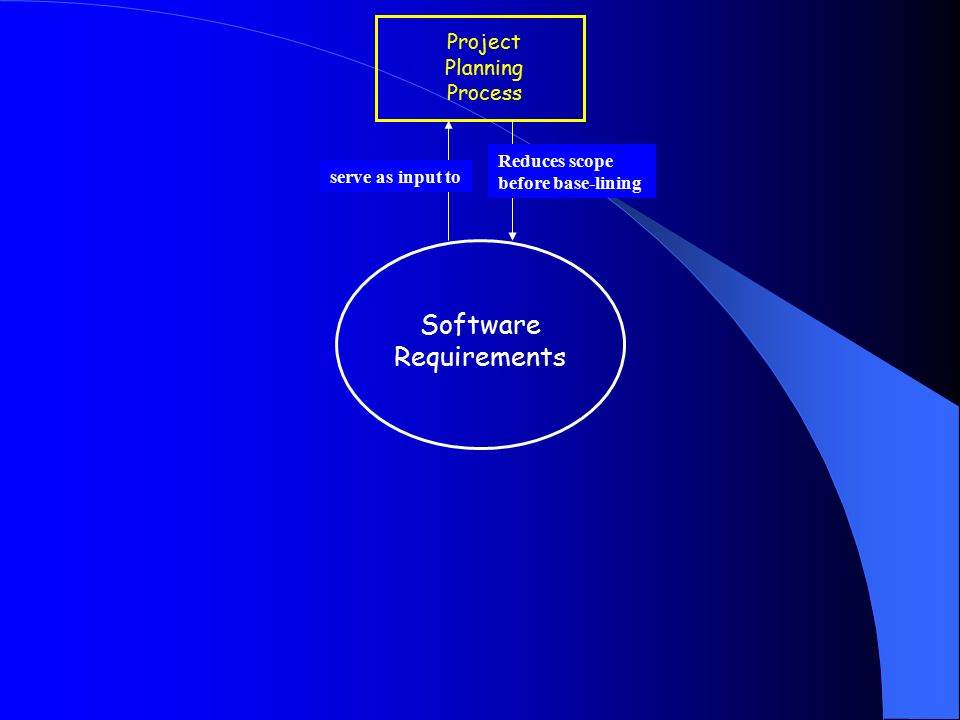 Project Planning Process

serve as input to

Reduces scope before base-lining

Software Requirements